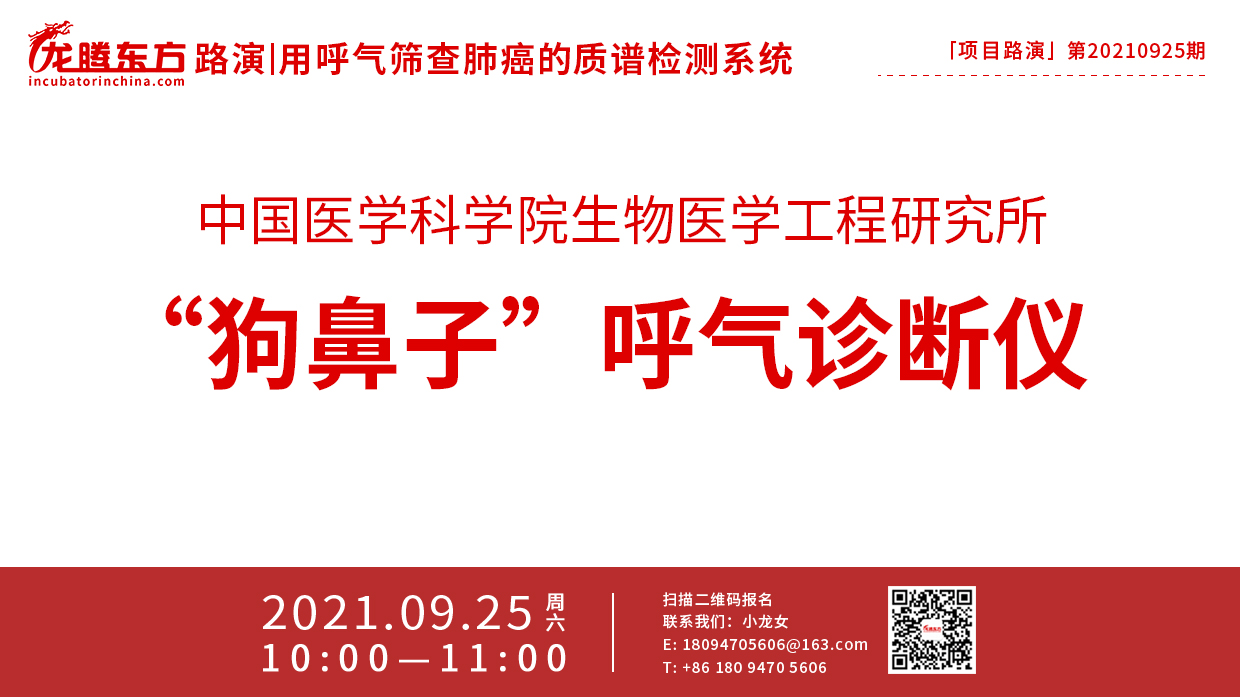 龙腾东方
incubatorinchina.com
路演|用呼气筛查肺癌的质谱检测系统

「项目路演」第20210925期

中国医学科学院生物医学工程研究所

“狗鼻子”呼气诊断仪

2021.09.25 周六
10:00—11:00

扫描二维码报名
联系我们：小龙女
E: 18094705606@163.com
T: +86 180 9470 5606